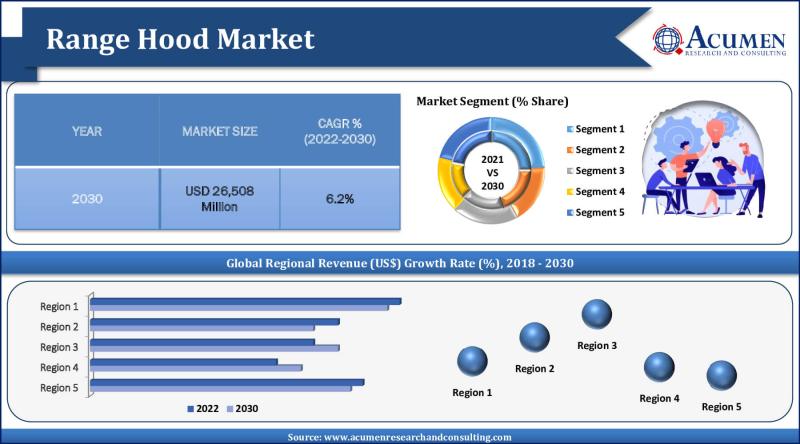 Range Hood Market

ACUMEN
RESEARCH AND CONSULTING

| YEAR | MARKET SIZE | CAGR % (2022-2030) |
|---|---|---|
| 2030 | USD 26,508 Million | 6.2% |

Market Segment (% Share)

2021 VS 2030

Segment 1
Segment 2
Segment 3
Segment 4
Segment 5

Global Regional Revenue (US$) Growth Rate (%), 2018 - 2030

Region 1
Region 2
Region 3
Region 4
Region 5

2022 2030

Region 1
Region 2
Region 3
Region 4
Region 5

Source: www.acumenresearchandconsulting.com